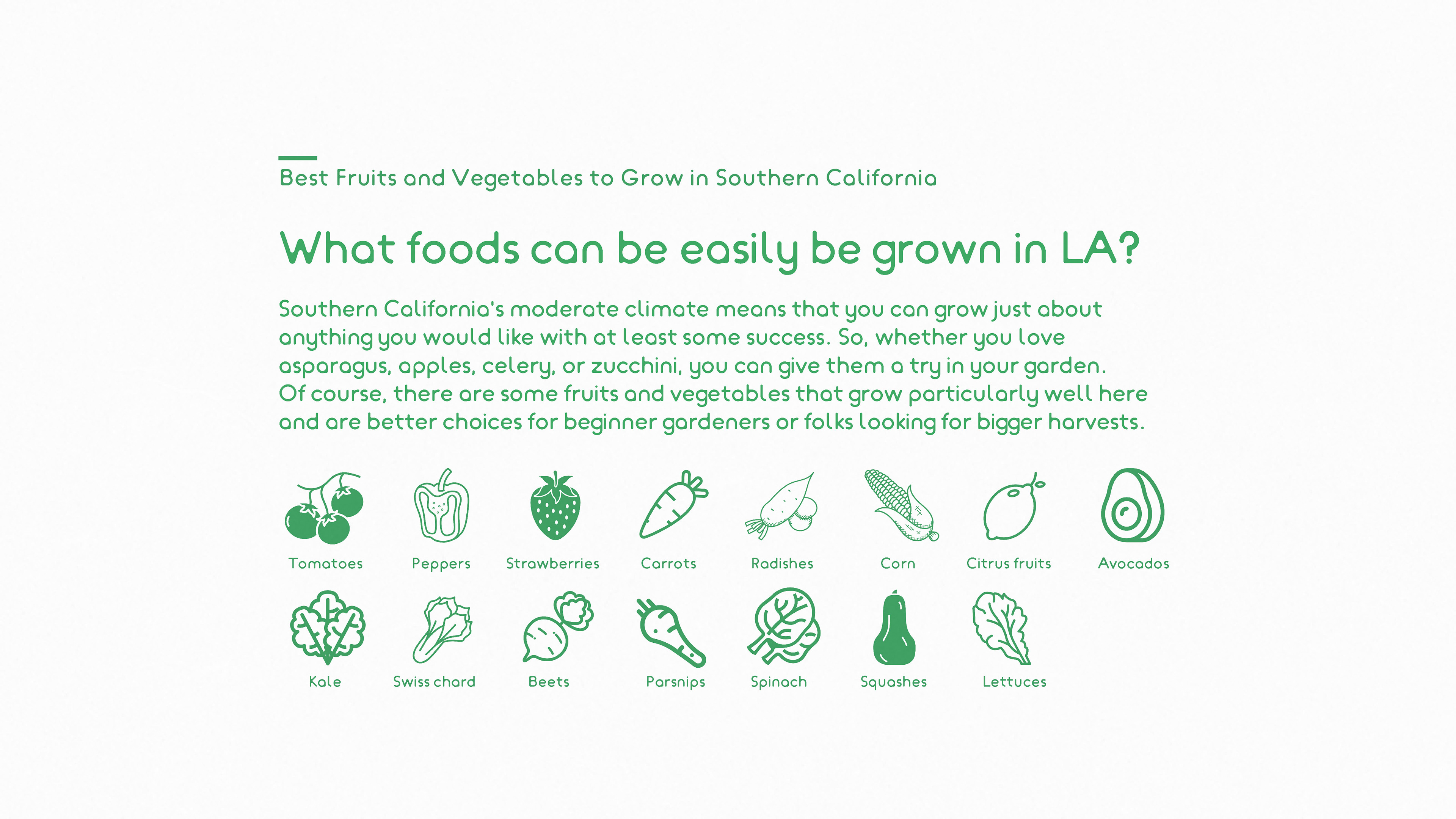 Best Fruits and Vegetables to Grow in Southern California

What foods can be easily be grown in LA?

Southern California's moderate climate means that you can grow just about anything you would like with at least some success. So, whether you love asparagus, apples, celery, or zucchini, you can give them a try in your garden. Of course, there are some fruits and vegetables that grow particularly well here and are better choices for beginner gardeners or folks looking for bigger harvests.

Tomatoes
Peppers
Strawberries
Carrots
Radishes
Corn
Citrus fruits
Avocados
Kale
Swiss chard
Beets
Parsnips
Spinach
Squashes
Lettuces